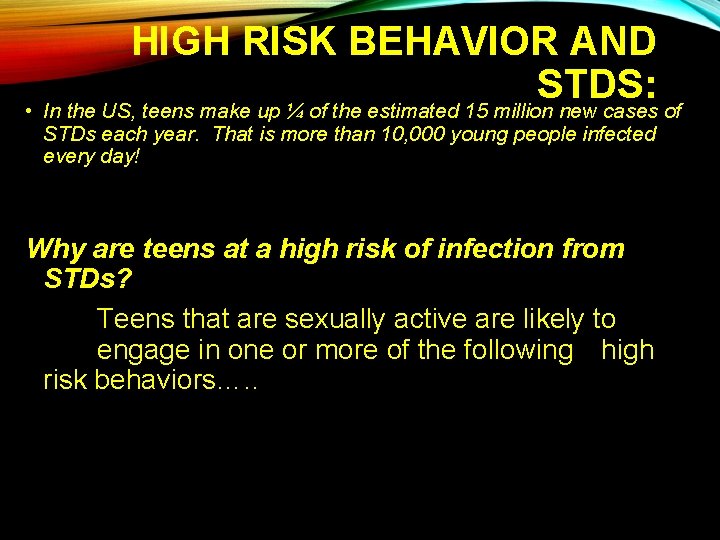 HIGH RISK BEHAVIOR AND STDS:

• In the US, teens make up ¼ of the estimated 15 million new cases of STDs each year. That is more than 10,000 young people infected every day!

Why are teens at a high risk of infection from STDs?

Teens that are sexually active are likely to engage in one or more of the following high risk behaviors…..